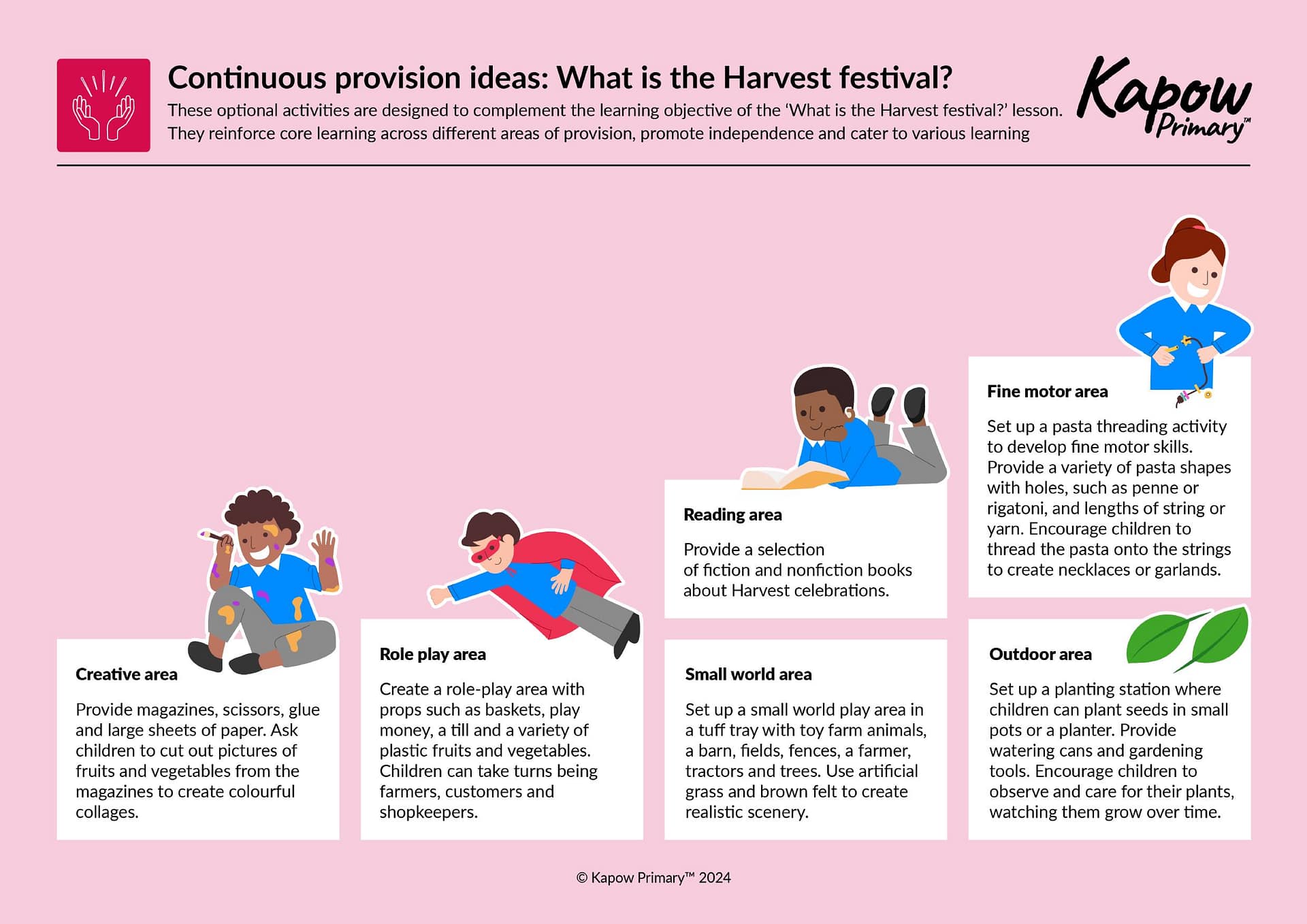 Continuous provision ideas: What is the Harvest festival?

These optional activities are designed to complement the learning objective of the 'What is the Harvest festival?' lesson. They reinforce core learning across different areas of provision, promote independence and cater to various learning

Kapow Primary™

Creative area

Provide magazines, scissors, glue and large sheets of paper. Ask children to cut out pictures of fruits and vegetables from the magazines to create colourful collages.

Role play area

Create a role-play area with props such as baskets, play money, a till and a variety of plastic fruits and vegetables. Children can take turns being farmers, customers and shopkeepers.

Reading area

Provide a selection of fiction and nonfiction books about Harvest celebrations.

Small world area

Set up a small world play area in a tuff tray with toy farm animals, a barn, fields, fences, a farmer, tractors and trees. Use artificial grass and brown felt to create realistic scenery.

Fine motor area

Set up a pasta threading activity to develop fine motor skills. Provide a variety of pasta shapes with holes, such as penne or rigatoni, and lengths of string or yarn. Encourage children to thread the pasta onto the strings to create necklaces or garlands.

Outdoor area

Set up a planting station where children can plant seeds in small pots or a planter. Provide watering cans and gardening tools. Encourage children to observe and care for their plants, watching them grow over time.

© Kapow Primary™ 2024